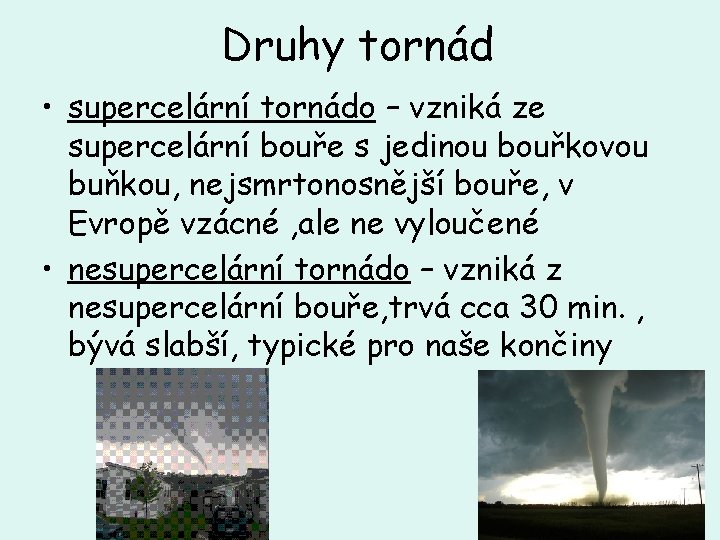 Druhy tornád

• supercelární tornádo – vzniká ze supercelární bouře s jedinou bouřkovou buňkou, nejsmrtonosnější bouře, v Evropě vzácné ,ale ne vyloučené

• nesupercelární tornádo – vzniká z nesupercelární bouře,trvá cca 30 min. , bývá slabší, typické pro naše končiny